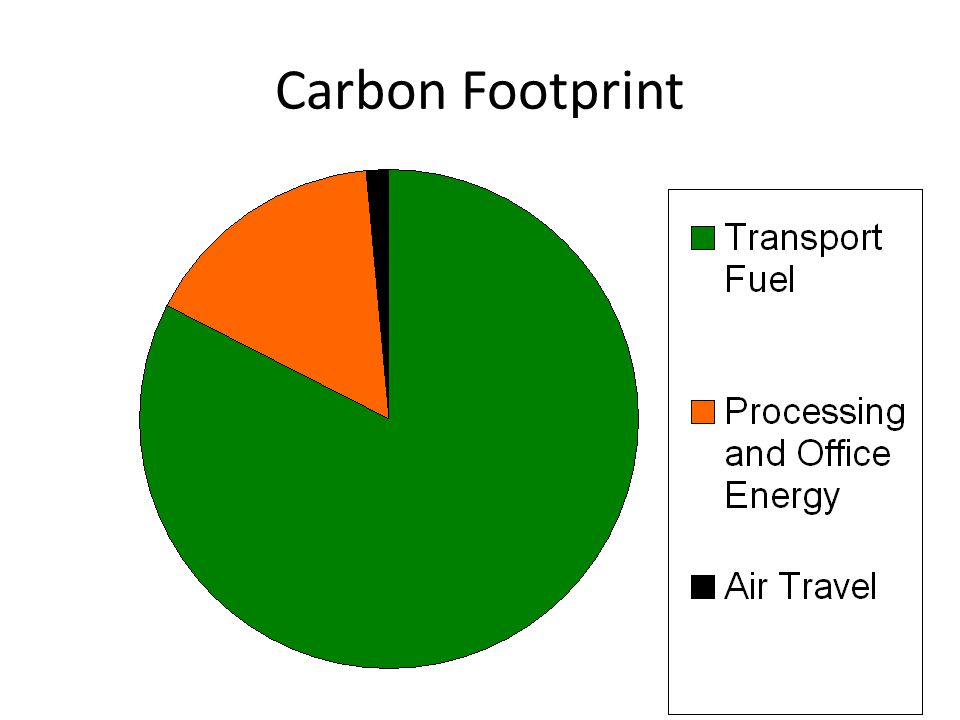 Carbon Footprint

Transport Fuel

Processing and Office Energy

Air Travel